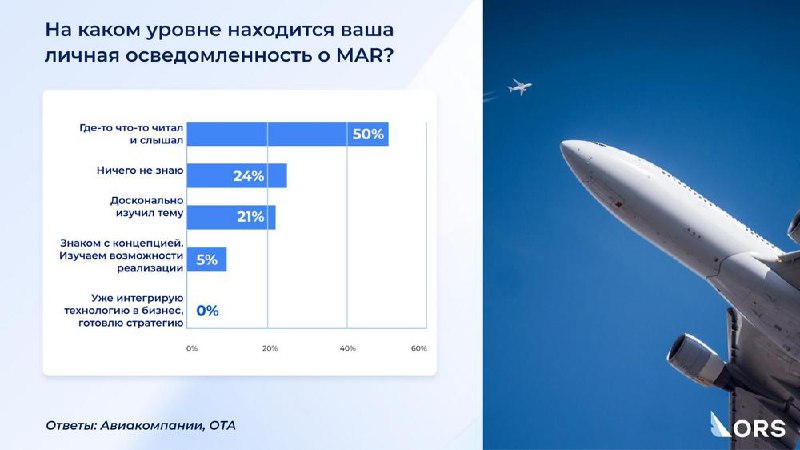 На каком уровне находится ваша личная осведомленность о MAR?

Где-то что-то читал и слышал 50%

Ничего не знаю 24%

Досконально изучил тему 21%

Знаком с концепцией. Изучаем возможности реализации 5%

Уже интегрирую технологию в бизнес, готовлю стратегию 0%

0% 20% 40% 60%

Ответы: Авиакомпании, ОТА

ORS